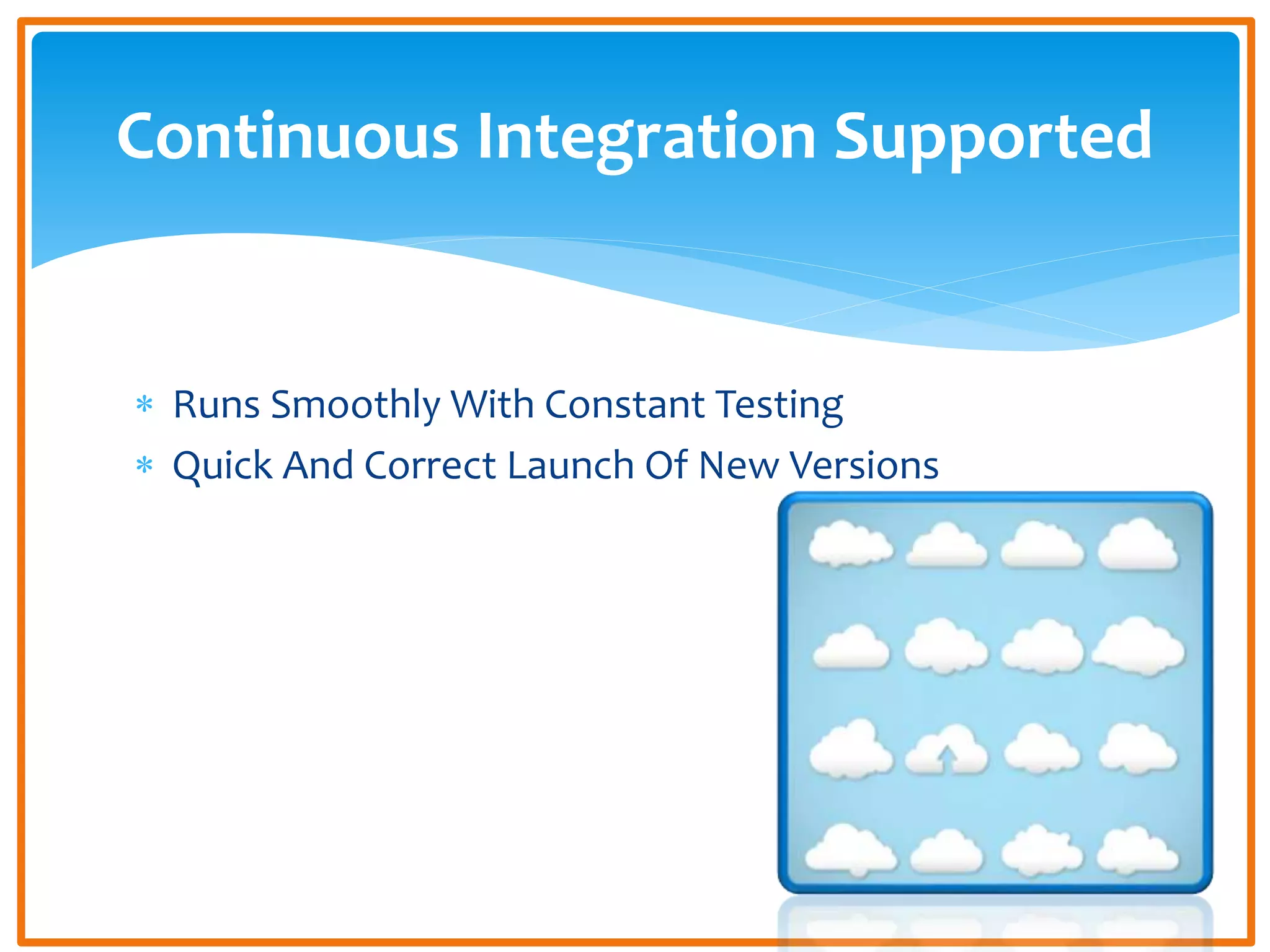 Continuous Integration Supported

* Runs Smoothly With Constant Testing
* Quick And Correct Launch Of New Versions